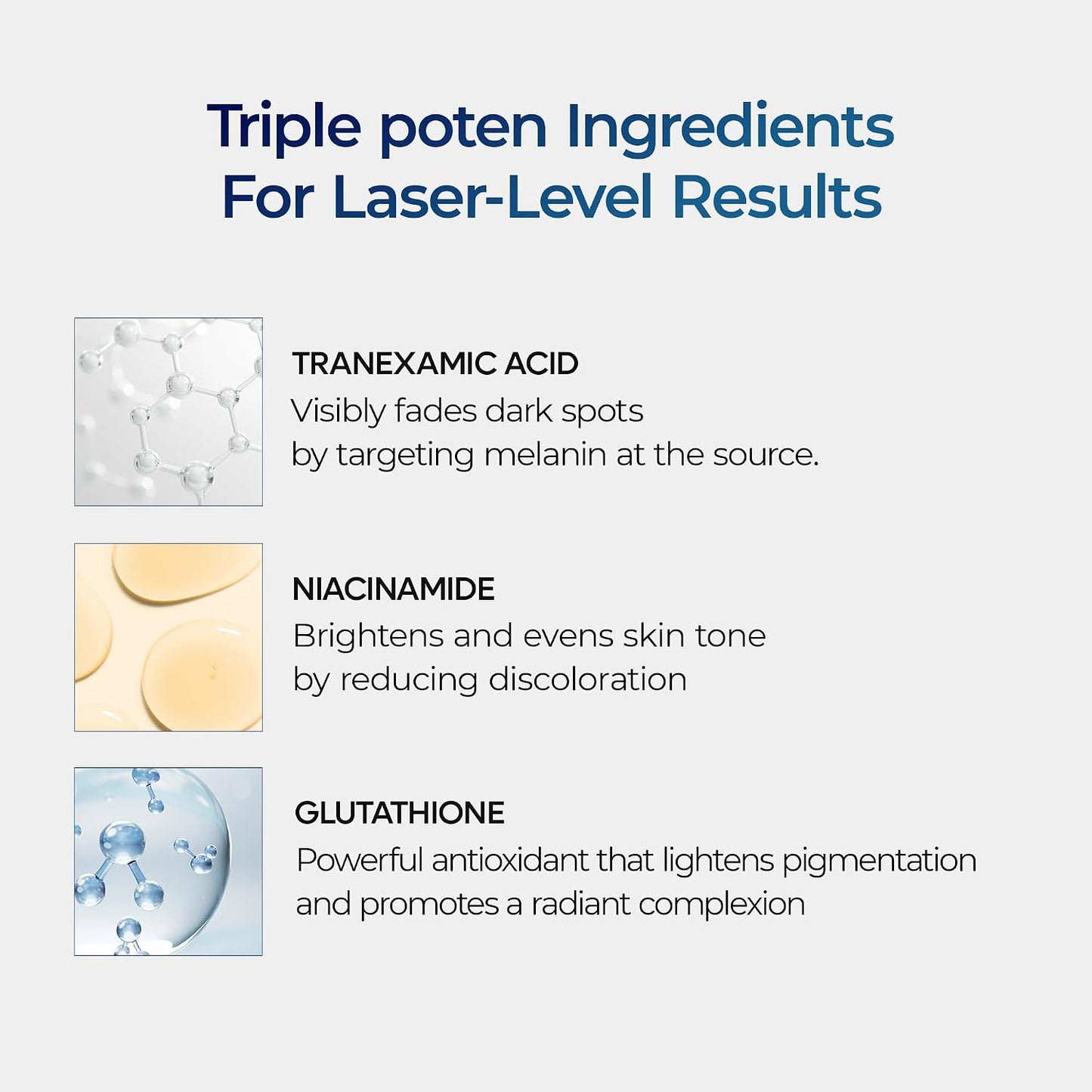 Triple poten Ingredients
For Laser-Level Results

TRANEXAMIC ACID
Visibly fades dark spots by targeting melanin at the source.

NIACINAMIDE
Brightens and evens skin tone by reducing discoloration

GLUTATHIONE
Powerful antioxidant that lightens pigmentation and promotes a radiant complexion